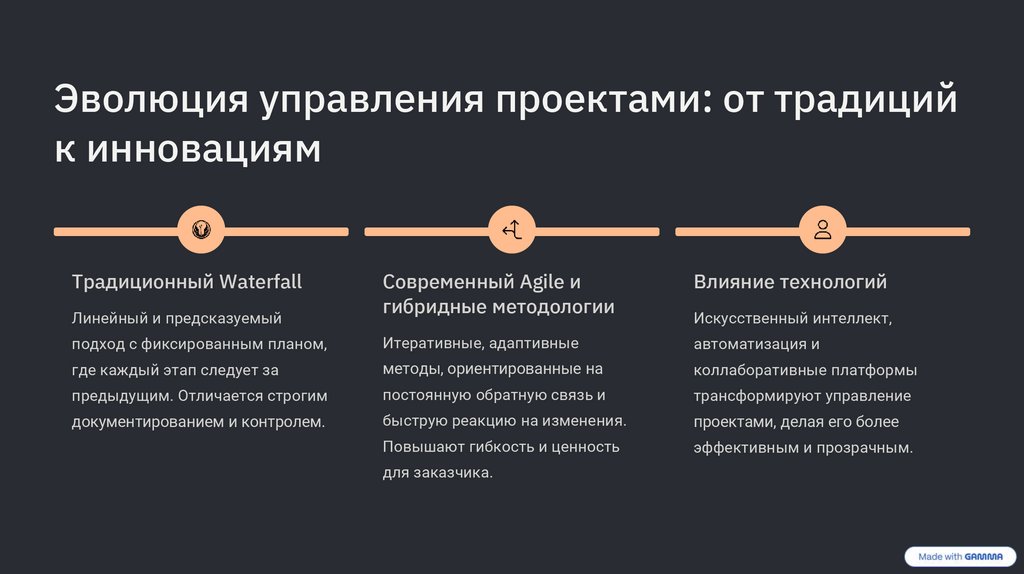 Эволюция управления проектами: от традиций к инновациям

Традиционный Waterfall

Линейный и предсказуемый подход с фиксированным планом, где каждый этап следует за предыдущим. Отличается строгим документированием и контролем.

Современный Agile и гибридные методологии

Итеративные, адаптивные методы, ориентированные на постоянную обратную связь и быструю реакцию на изменения. Повышают гибкость и ценность для заказчика.

Влияние технологий

Искусственный интеллект, автоматизация и коллаборативные платформы трансформируют управление проектами, делая его более эффективным и прозрачным.

Made with GAMMA